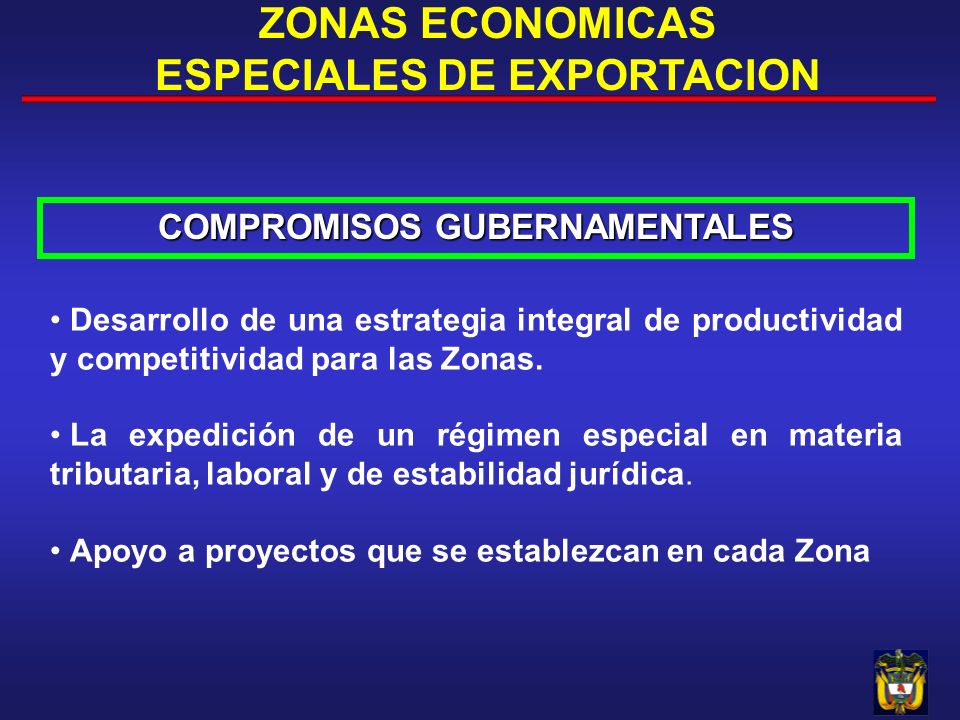 ZONAS ECONOMICAS
ESPECIALES DE EXPORTACION

COMPROMISOS GUBERNAMENTALES

• Desarrollo de una estrategia integral de productividad y competitividad para las Zonas.

• La expedición de un régimen especial en materia tributaria, laboral y de estabilidad jurídica.

• Apoyo a proyectos que se establezcan en cada Zona